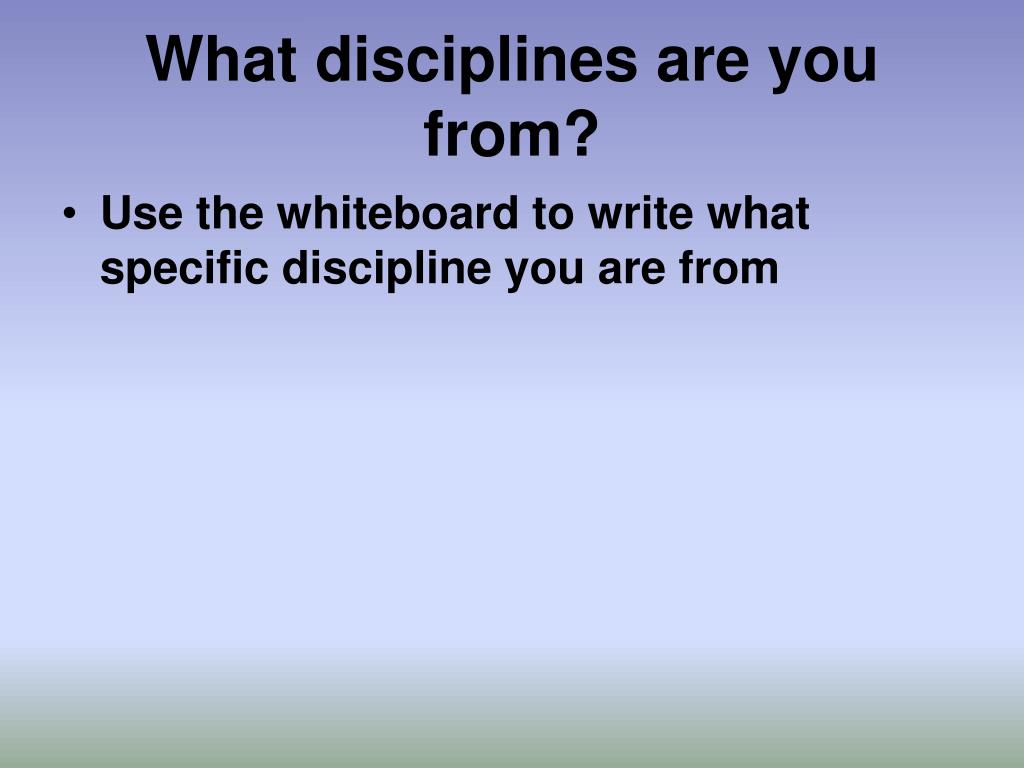 What disciplines are you from?

• Use the whiteboard to write what specific discipline you are from